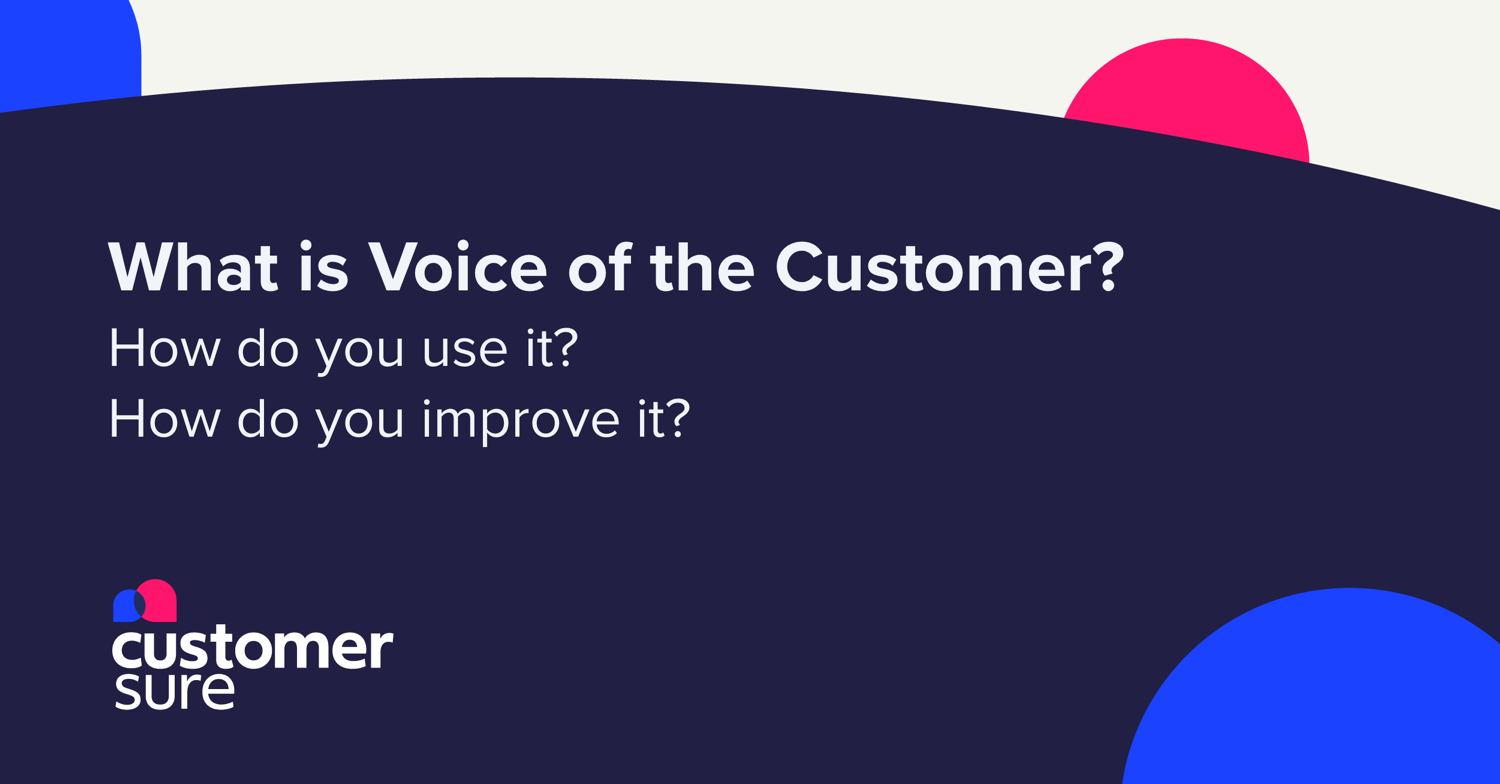 What is Voice of the Customer?

How do you use it?

How do you improve it?

customer sure